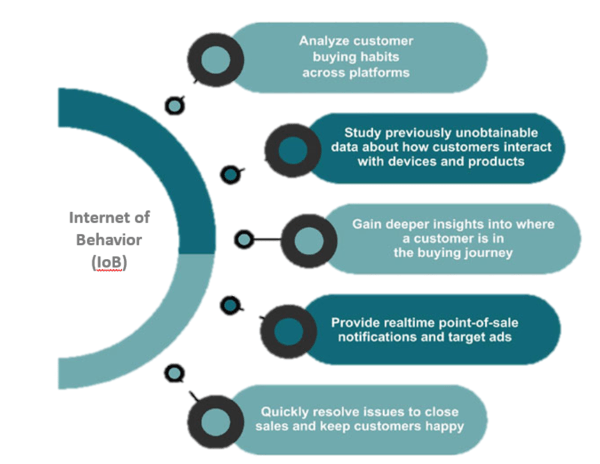 Internet of Behavior (IoB)

Analyze customer buying habits across platforms

Study previously unobtainable data about how customers interact with devices and products

Gain deeper insights into where a customer is in the buying journey

Provide realtime point-of-sale notifications and target ads

Quickly resolve issues to close sales and keep customers happy